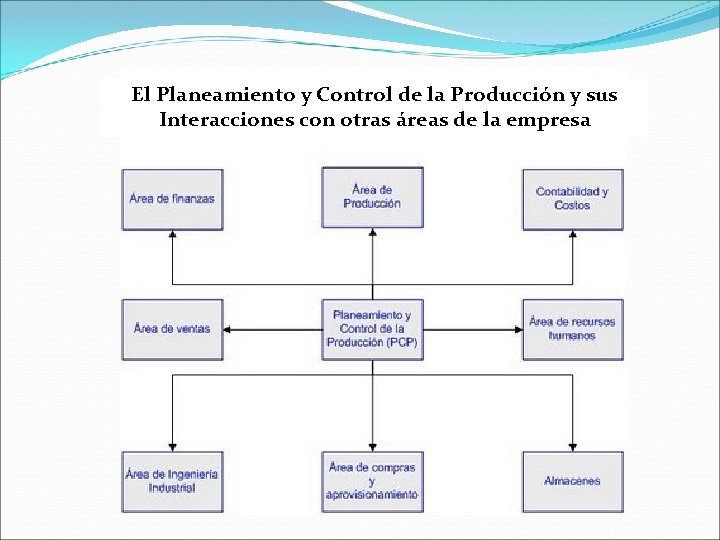 El Planeamiento y Control de la Producción y sus Interacciones con otras áreas de la empresa

Área de finanzas

Área de Producción

Contabilidad y Costos

Área de ventas

Planeamiento y Control de la Producción (PCP)

Área de recursos humanos

Área de Ingeniería Industrial

Área de compras y aprovisionamiento

Almacenes